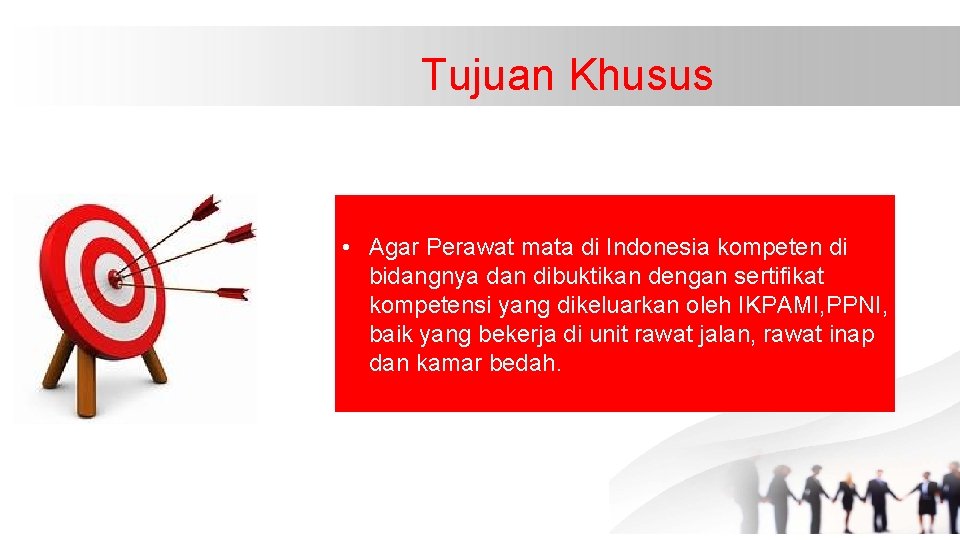 Tujuan Khusus

• Agar Perawat mata di Indonesia kompeten di bidangnya dan dibuktikan dengan sertifikat kompetensi yang dikeluarkan oleh IKPAMI,PPNI, baik yang bekerja di unit rawat jalan, rawat inap dan kamar bedah.